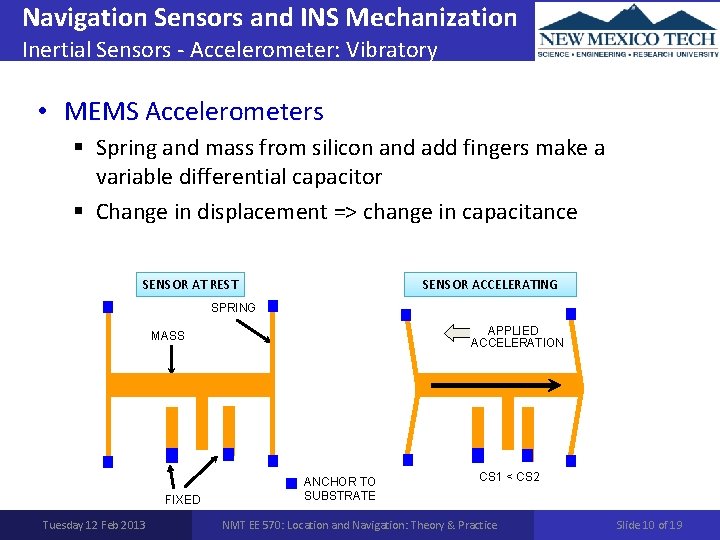 Navigation Sensors and INS Mechanization
Inertial Sensors - Accelerometer: Vibratory

NEW MEXICO TECH
SCIENCE • ENGINEERING • RESEARCH UNIVERSITY

• MEMS Accelerometers
 ▪ Spring and mass from silicon and add fingers make a variable differential capacitor
 ▪ Change in displacement => change in capacitance

SENSOR AT REST
SPRING
MASS
FIXED
ANCHOR TO SUBSTRATE

SENSOR ACCELERATING
APPLIED ACCELERATION
CS1 < CS2

Tuesday 12 Feb 2013
NMT EE 570: Location and Navigation: Theory & Practice
Slide 10 of 19